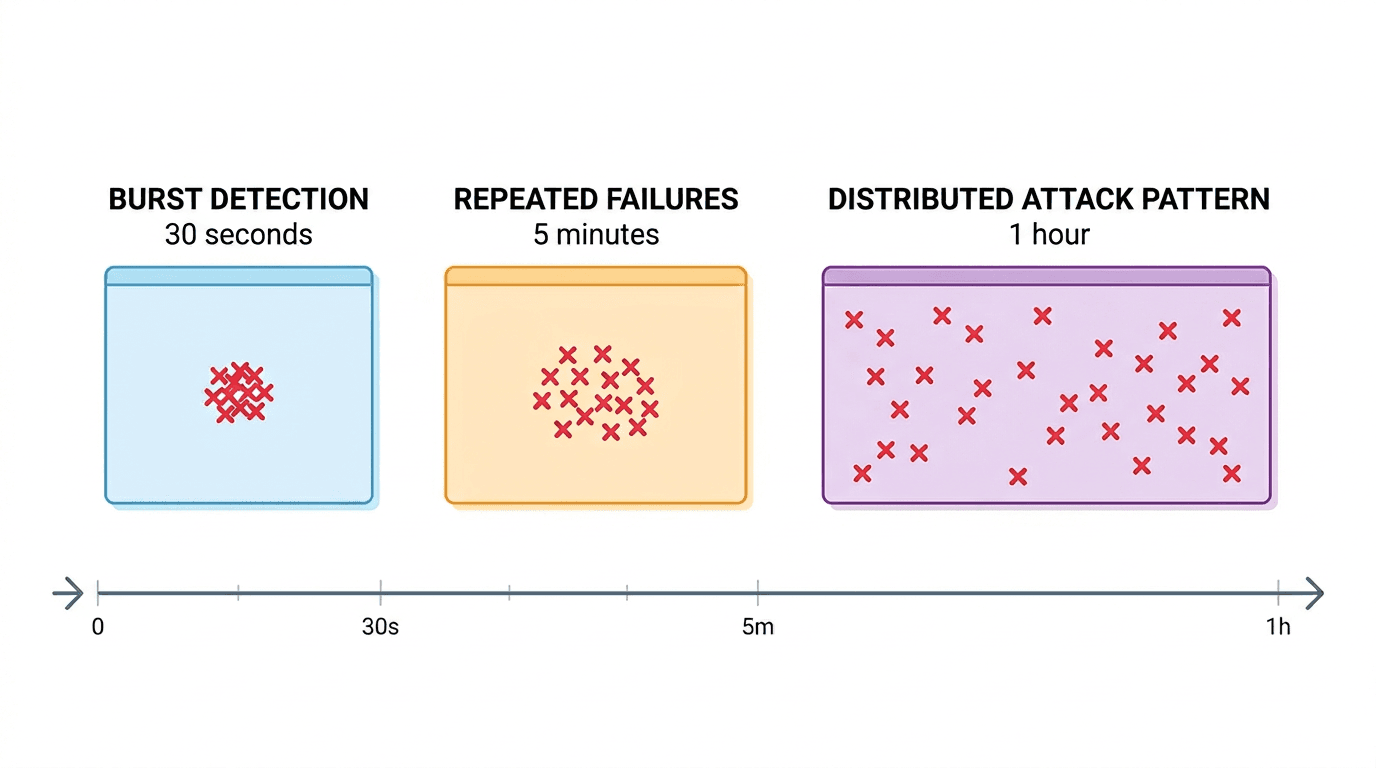 BURST DETECTION
30 seconds

REPEATED FAILURES
5 minutes

DISTRIBUTED ATTACK PATTERN
1 hour

0
30s
5m
1h